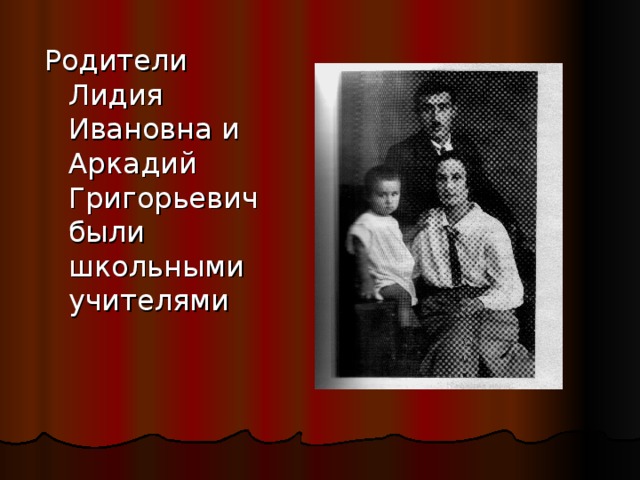 Родители Лидия Ивановна и Аркадий Григорьевич были школьными учителями